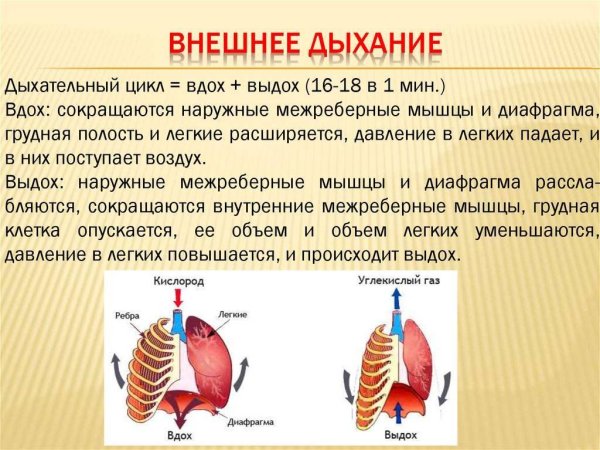 ВНЕШНЕЕ ДЫХАНИЕ

Дыхательный цикл = вдох + выдох (16-18 в 1 мин.)

Вдох: сокращаются наружные межреберные мышцы и диафрагма, грудная полость и легкие расширяется, давление в легких падает, и в них поступает воздух.

Выдох: наружные межреберные мышцы и диафрагма расслабляются, сокращаются внутренние межреберные мышцы, грудная клетка опускается, ее объем и объем легких уменьшаются, давление в легких повышается, и происходит выдох.

Кислород
Ребра
Легкие
Диафрагма
Вдох

Углекислый газ
Выдох